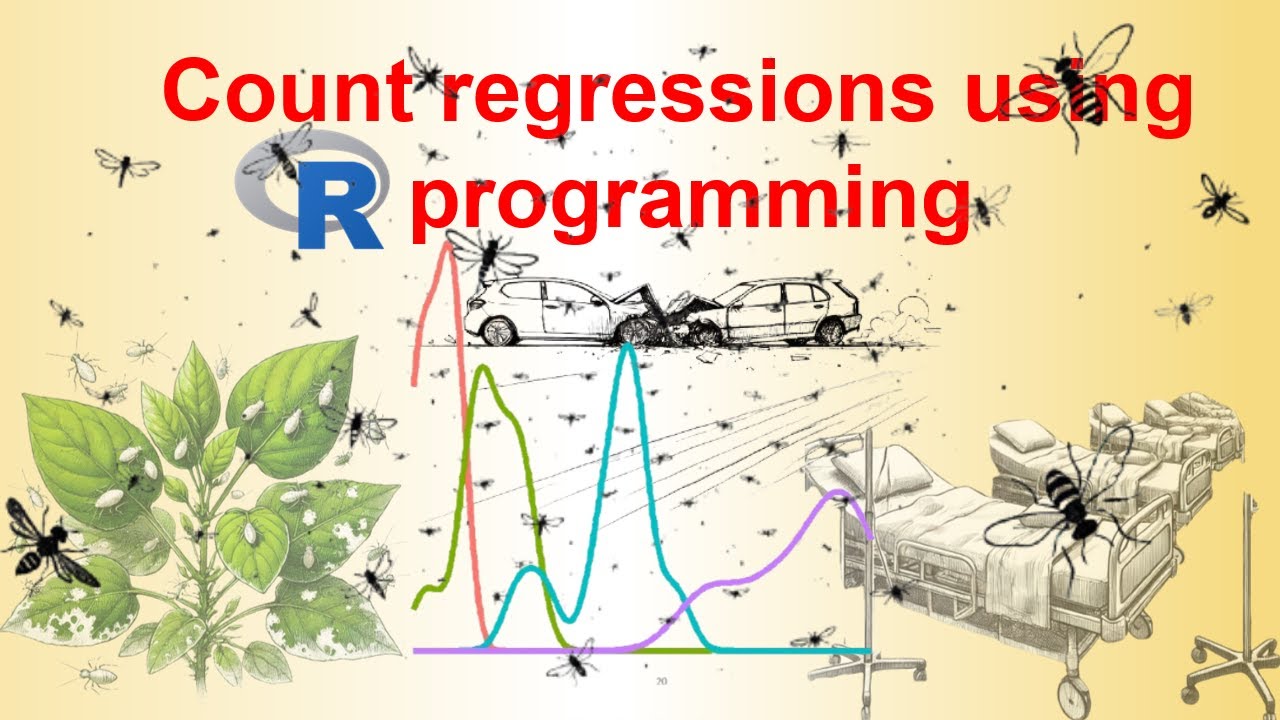 Count regressions using R programming

20